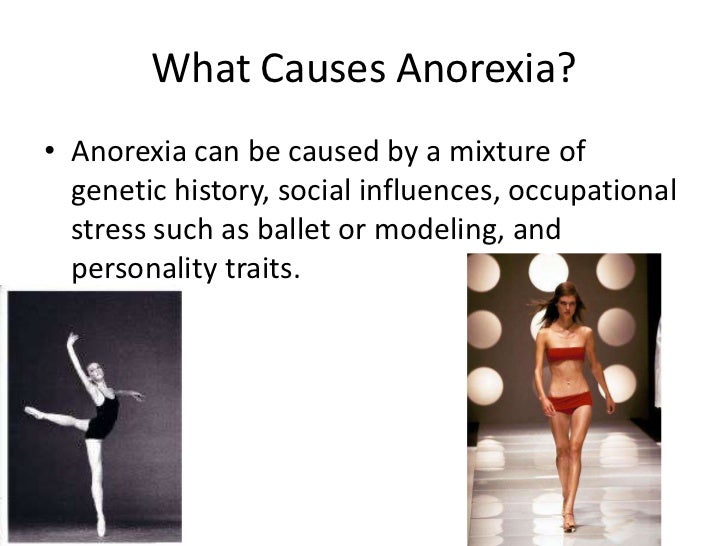 What Causes Anorexia?

• Anorexia can be caused by a mixture of genetic history, social influences, occupational stress such as ballet or modeling, and personality traits.